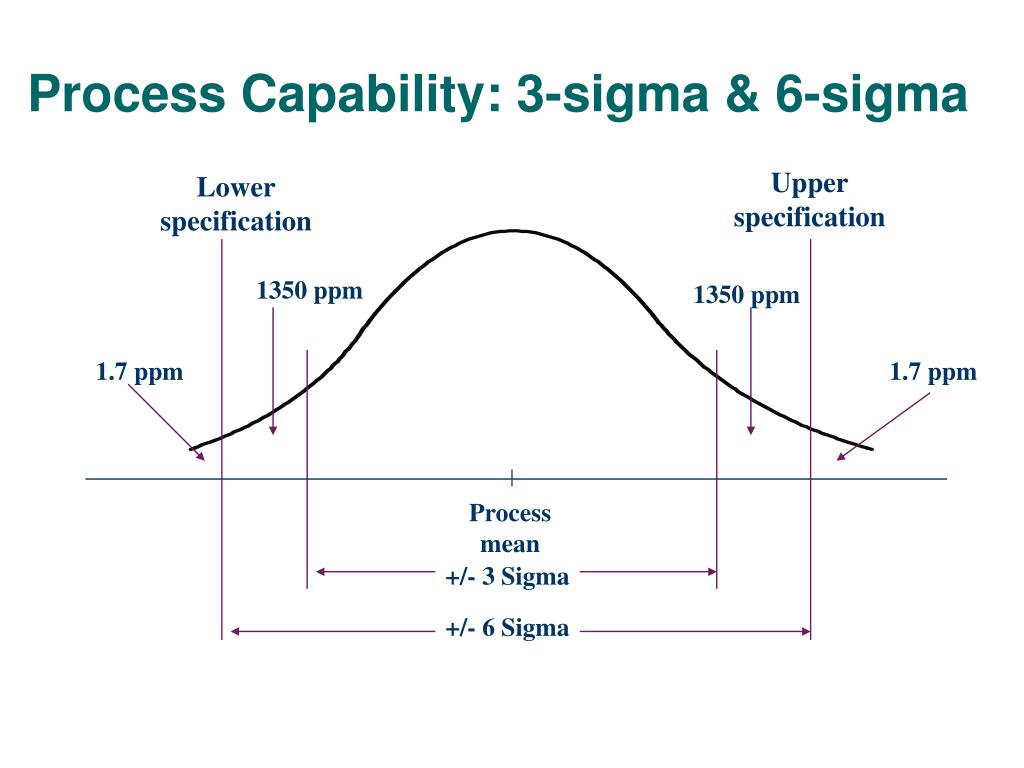 Process Capability: 3-sigma & 6-sigma

Lower specification

Upper specification

1350 ppm

1350 ppm

1.7 ppm

1.7 ppm

Process mean

+/- 3 Sigma

+/- 6 Sigma